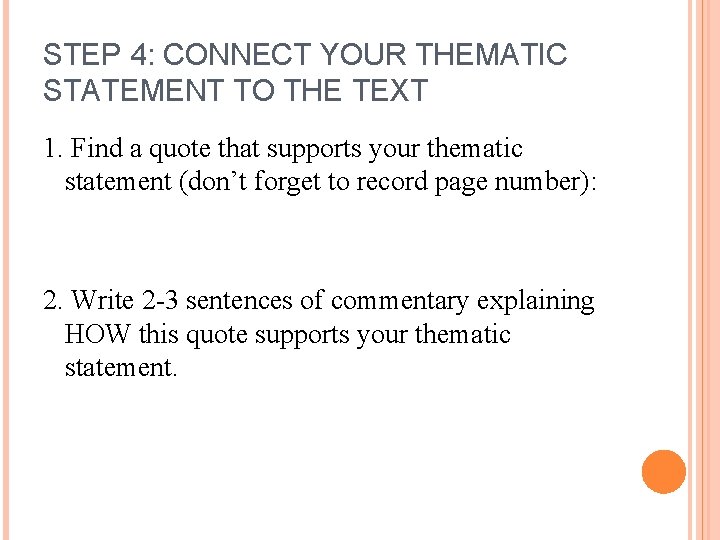 STEP 4: CONNECT YOUR THEMATIC STATEMENT TO THE TEXT

1. Find a quote that supports your thematic statement (don't forget to record page number):

2. Write 2-3 sentences of commentary explaining HOW this quote supports your thematic statement.